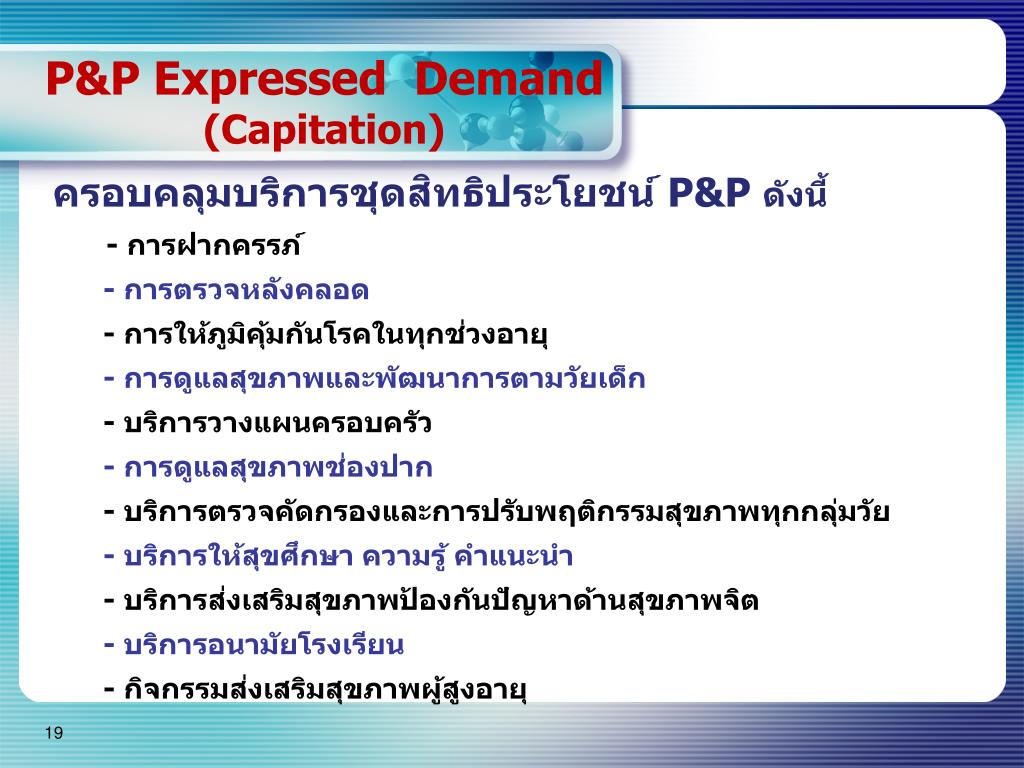 P&P Expressed Demand
(Capitation)

ครอบคลุมบริการชุดสิทธิประโยชน์ P&P ดังนี้

- การฝากครรภ์
- การตรวจหลังคลอด
- การให้ภูมิคุ้มกันโรคในทุกช่วงอายุ
- การดูแลสุขภาพและพัฒนาการตามวัยเด็ก
- บริการวางแผนครอบครัว
- การดูแลสุขภาพช่องปาก
- บริการตรวจคัดกรองและการปรับพฤติกรรมสุขภาพทุกกลุ่มวัย
- บริการให้สุขศึกษา ความรู้ คำแนะนำ
- บริการส่งเสริมสุขภาพป้องกันปัญหาด้านสุขภาพจิต
- บริการอนามัยโรงเรียน
- กิจกรรมส่งเสริมสุขภาพผู้สูงอายุ

19